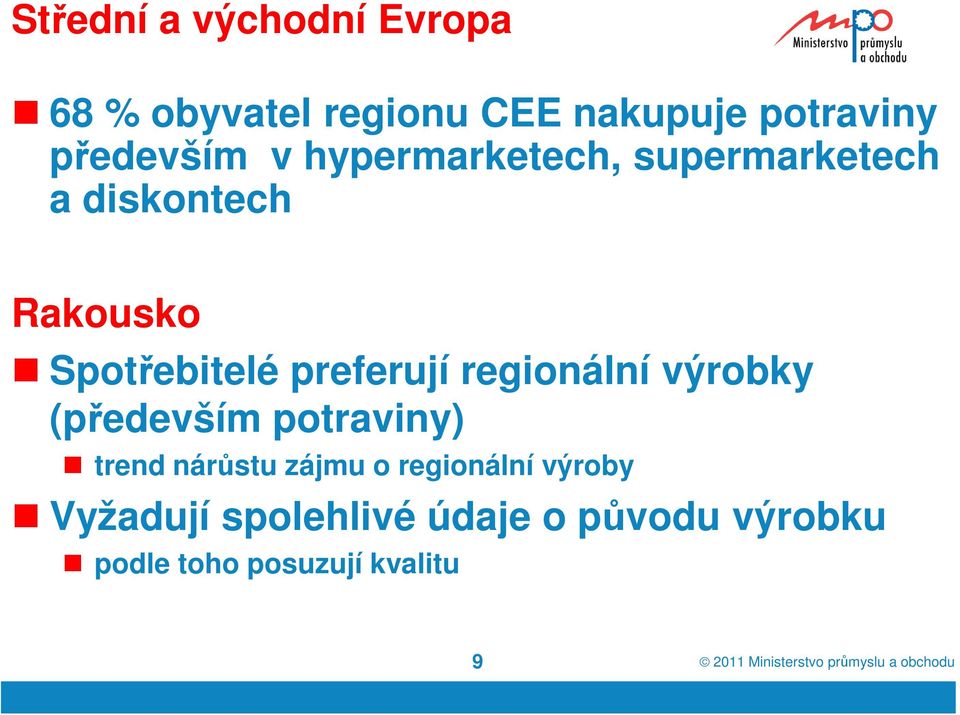 Střední a východní Evropa

mpo
Ministerstvo průmyslu a obchodu

68 % obyvatel regionu CEE nakupuje potraviny především v hypermarketech, supermarketech a diskontech

Rakousko

Spotřebitelé preferují regionální výrobky (především potraviny)

trend nárůstu zájmu o regionální výroby

Vyžadují spolehlivé údaje o původu výrobku

podle toho posuzují kvalitu

9

© 2011 Ministerstvo průmyslu a obchodu